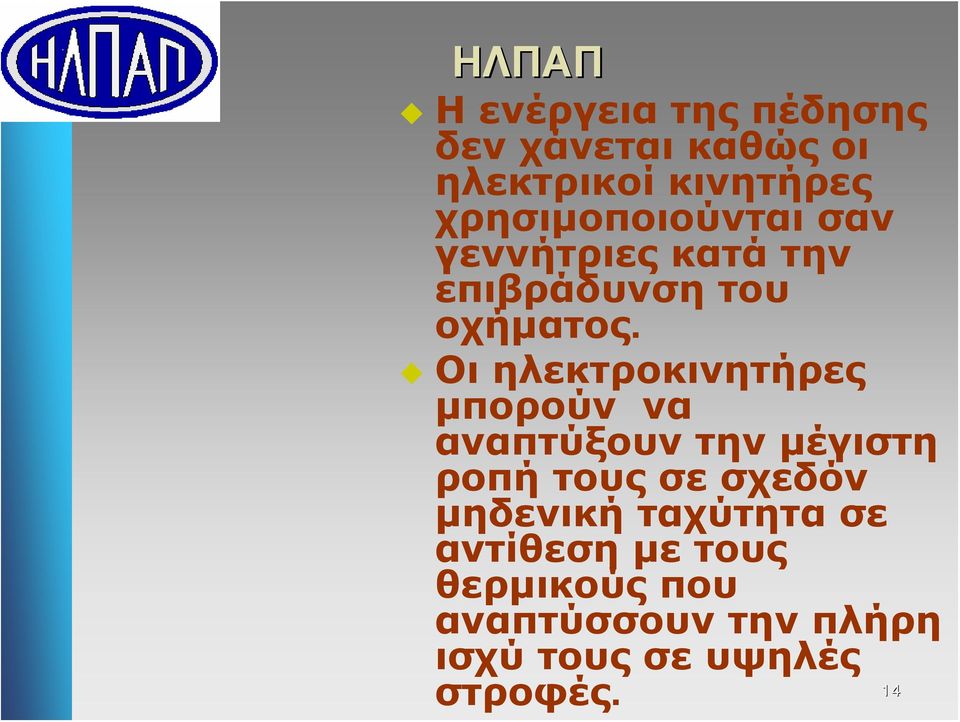 ΗΛΠΑΠ

ΗΛΠΑΠ

Η ενέργεια της πέδησης δεν χάνεται καθώς οι ηλεκτρικοί κινητήρες χρησιμοποιούνται σαν γεννήτριες κατά την επιβράδυνση του οχήματος.

Οι ηλεκτροκινητήρες μπορούν να αναπτύξουν την μέγιστη ροπή τους σε σχεδόν μηδενική ταχύτητα σε αντίθεση με τους θερμικούς που αναπτύσσουν την πλήρη ισχύ τους σε υψηλές στροφές.

14